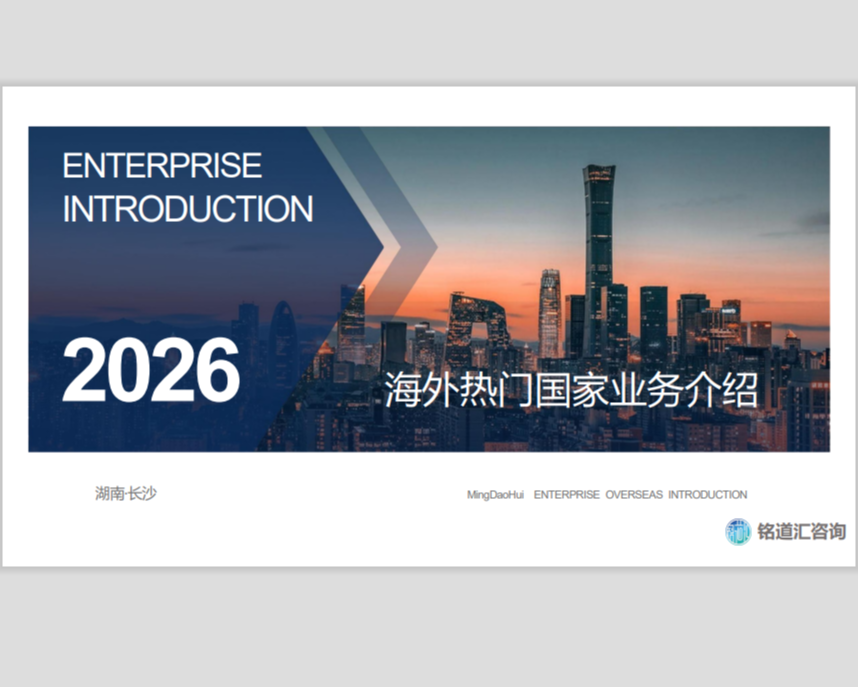 ENTERPRISE INTRODUCTION

2026

海外热门国家业务介绍

湖南·长沙

MingDaoHui ENTERPRISE OVERSEAS INTRODUCTION

铭道汇咨询